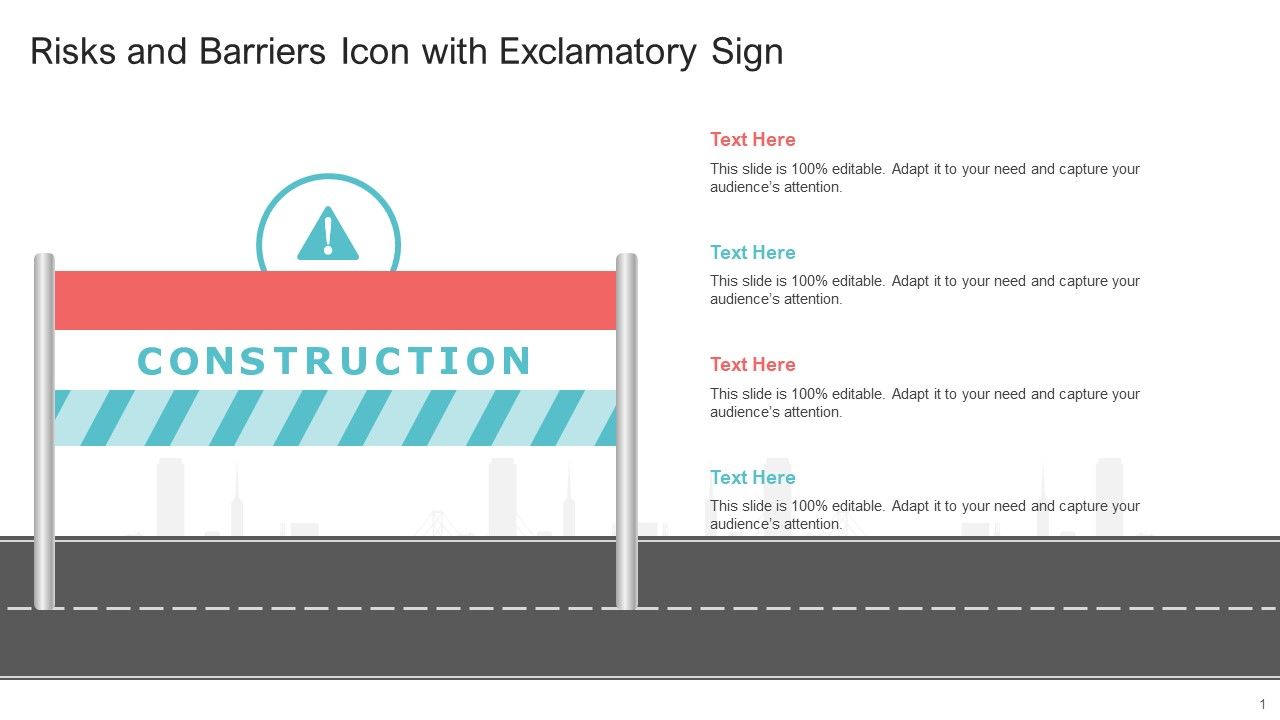 Risks and Barriers Icon with Exclamatory Sign

CONSTRUCTION

Text Here

This slide is 100% editable. Adapt it to your need and capture your audience's attention.

Text Here

This slide is 100% editable. Adapt it to your need and capture your audience's attention.

Text Here

This slide is 100% editable. Adapt it to your need and capture your audience's attention.

Text Here

This slide is 100% editable. Adapt it to your need and capture your audience's attention.

1